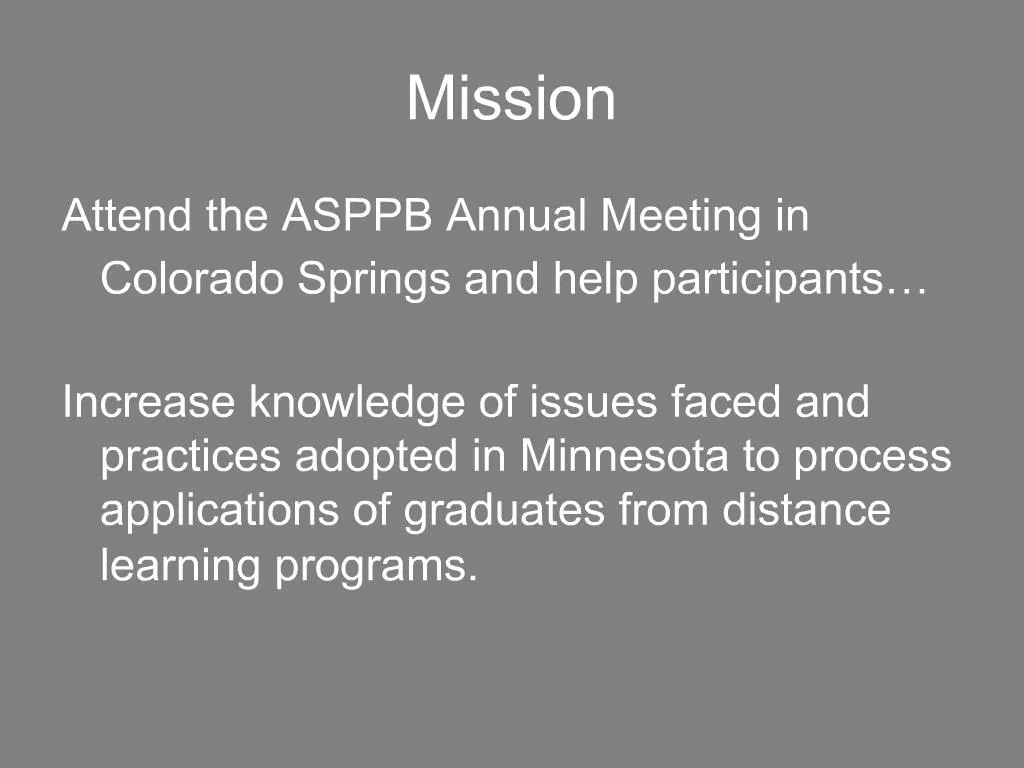 Mission

Attend the ASPPB Annual Meeting in Colorado Springs and help participants…

Increase knowledge of issues faced and practices adopted in Minnesota to process applications of graduates from distance learning programs.